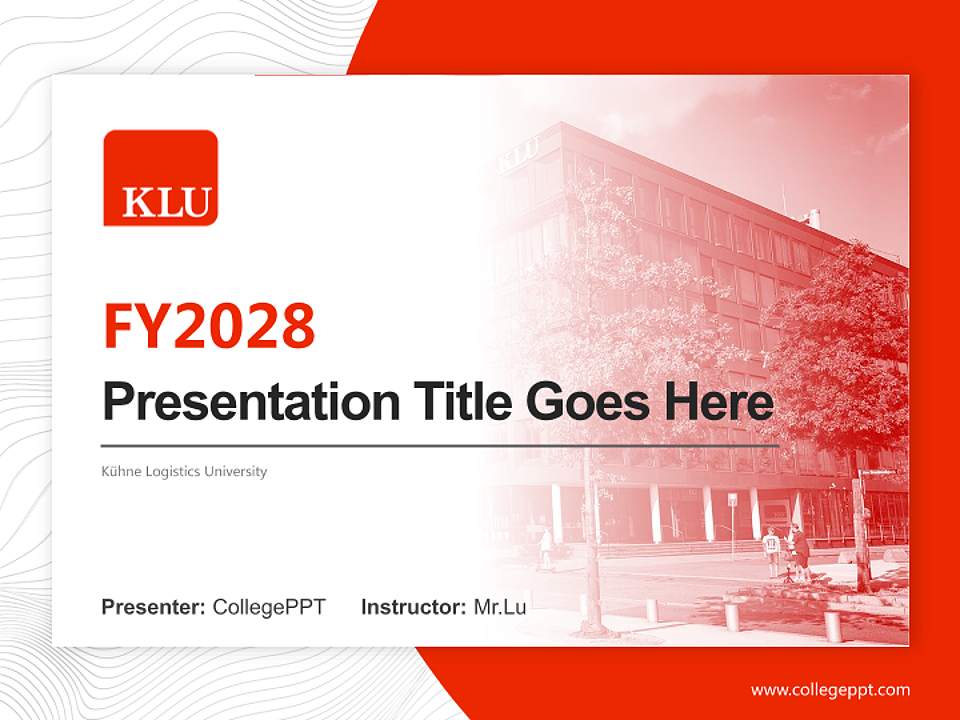 KLU

FY2028

Presentation Title Goes Here

Kühne Logistics University

Presenter: CollegePPT Instructor: Mr.Lu

www.collegeppt.com